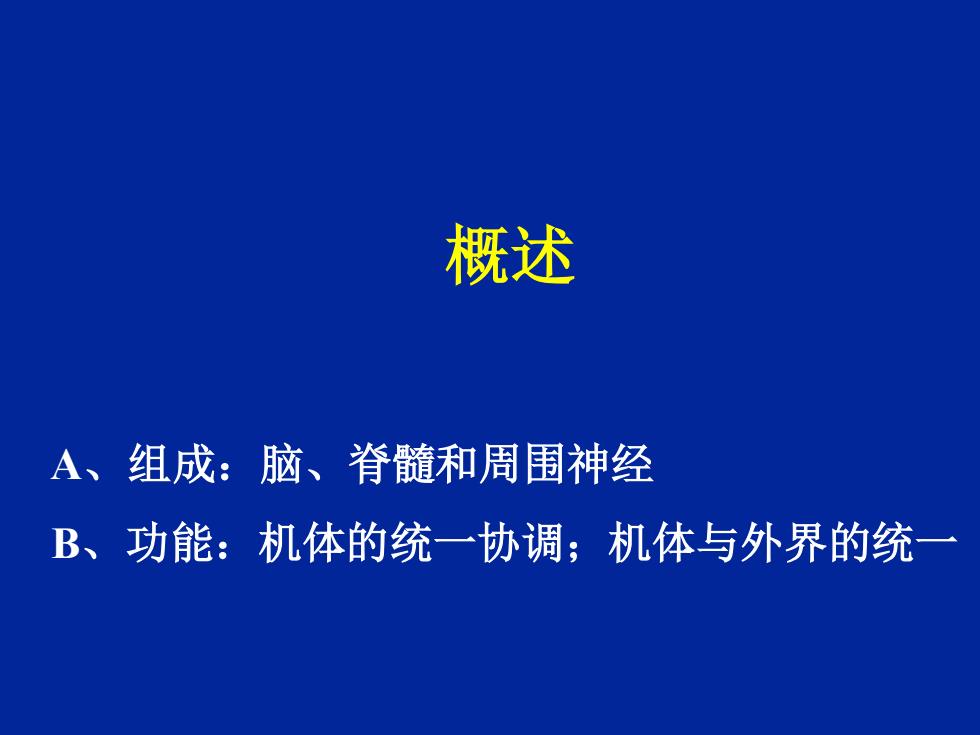 概述

A、组成：脑、脊髓和周围神经

B、功能：机体的统一协调；机体与外界的统一